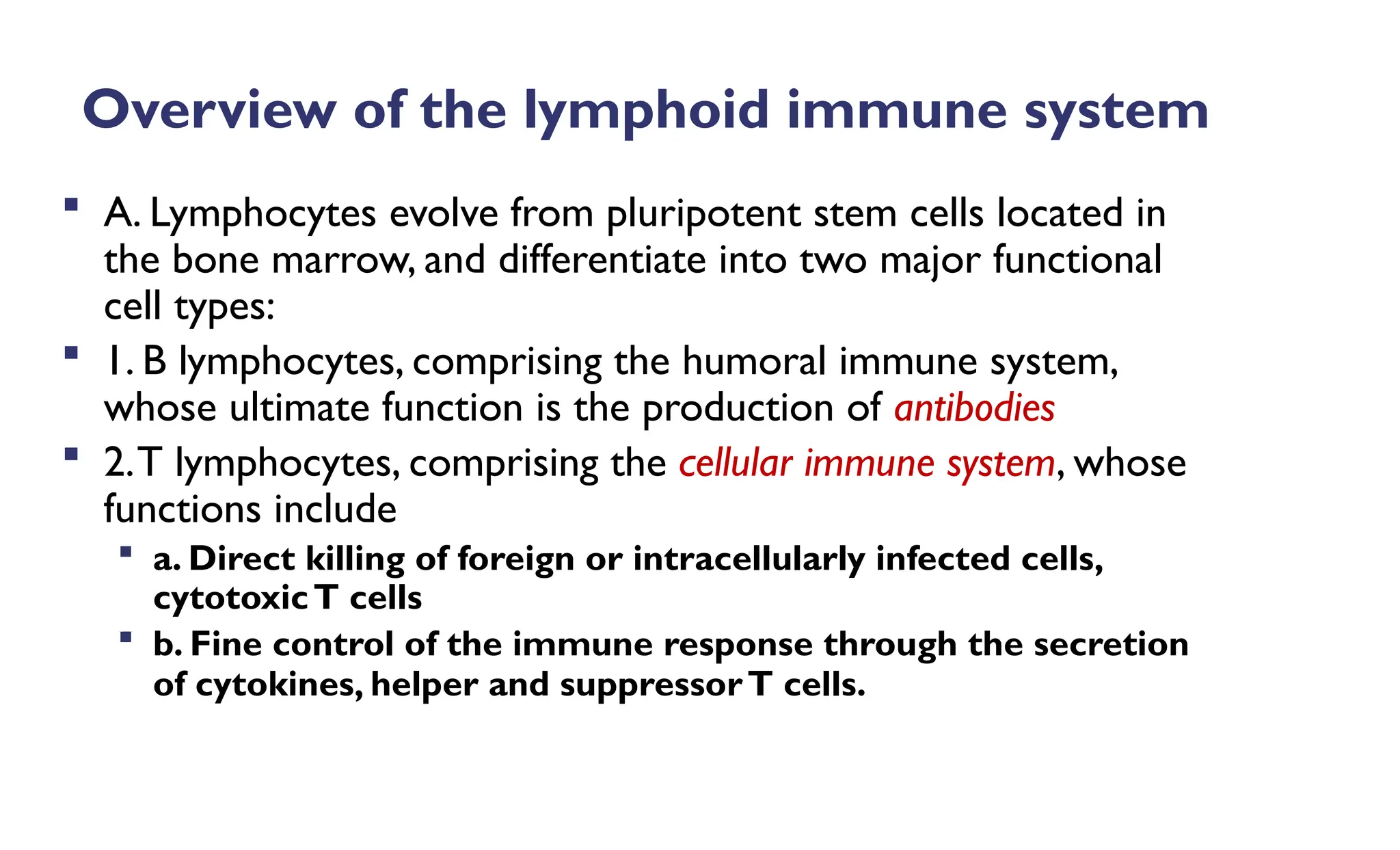 Overview of the lymphoid immune system

▪ A. Lymphocytes evolve from pluripotent stem cells located in the bone marrow, and differentiate into two major functional cell types:

▪ 1. B lymphocytes, comprising the humoral immune system, whose ultimate function is the production of antibodies

▪ 2. T lymphocytes, comprising the cellular immune system, whose functions include

▪ a. Direct killing of foreign or intracellularly infected cells, cytotoxic T cells

▪ b. Fine control of the immune response through the secretion of cytokines, helper and suppressor T cells.